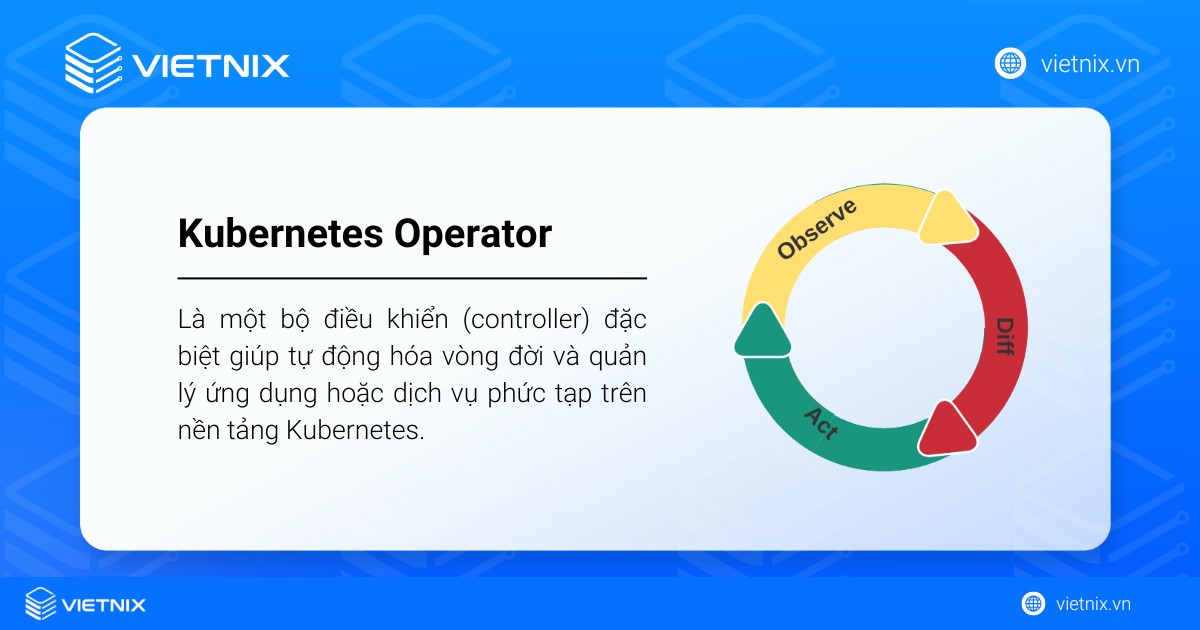 VIETNIX

vietnix.vn

Kubernetes Operator

Là một bộ điều khiển (controller) đặc biệt giúp tự động hóa vòng đời và quản lý ứng dụng hoặc dịch vụ phức tạp trên nền tảng Kubernetes.

Observe

Diff

Act

VIETNIX

vietnix.vn